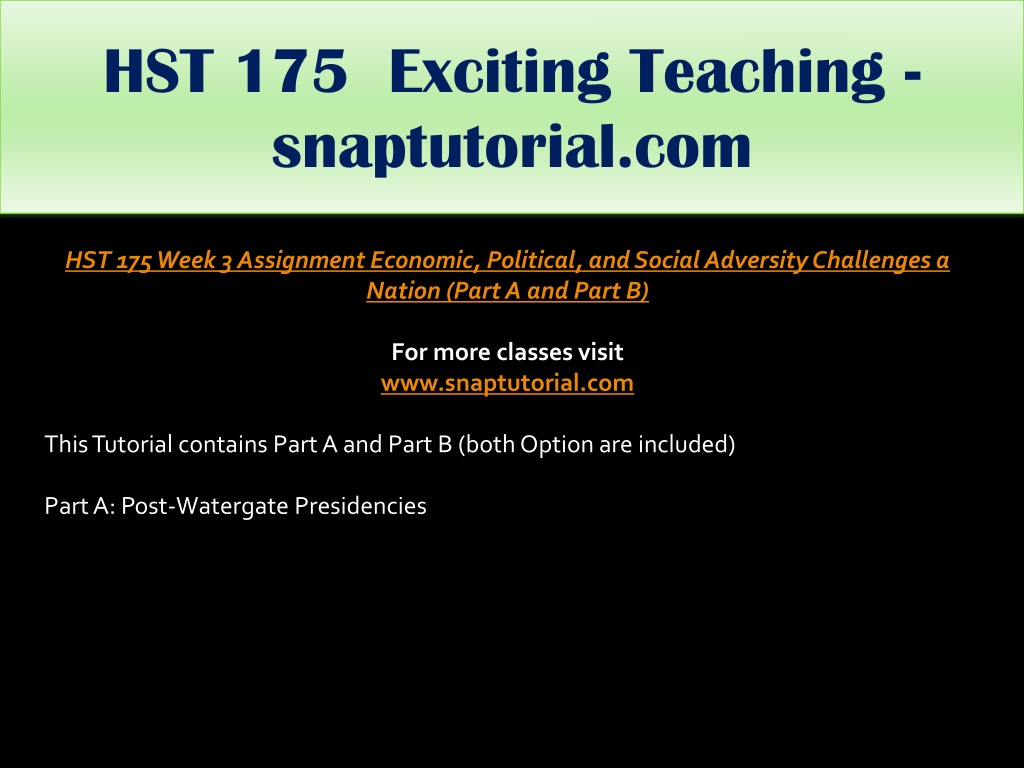 HST 175 Exciting Teaching - snaptutorial.com

HST 175 Week 3 Assignment Economic, Political, and Social Adversity Challenges a Nation (Part A and Part B)

For more classes visit
www.snaptutorial.com

This Tutorial contains Part A and Part B (both Option are included)

Part A: Post-Watergate Presidencies